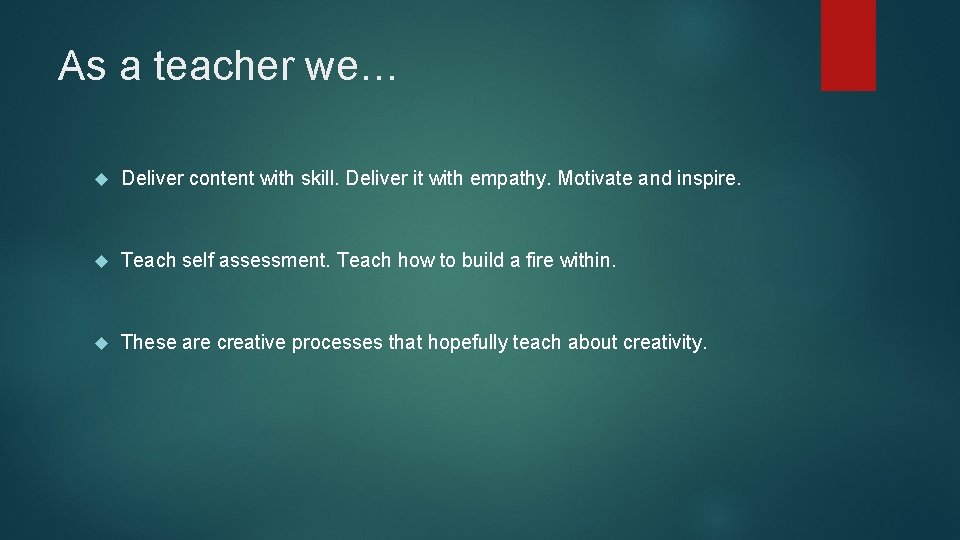 As a teacher we…

Deliver content with skill. Deliver it with empathy. Motivate and inspire.

Teach self assessment. Teach how to build a fire within.

These are creative processes that hopefully teach about creativity.